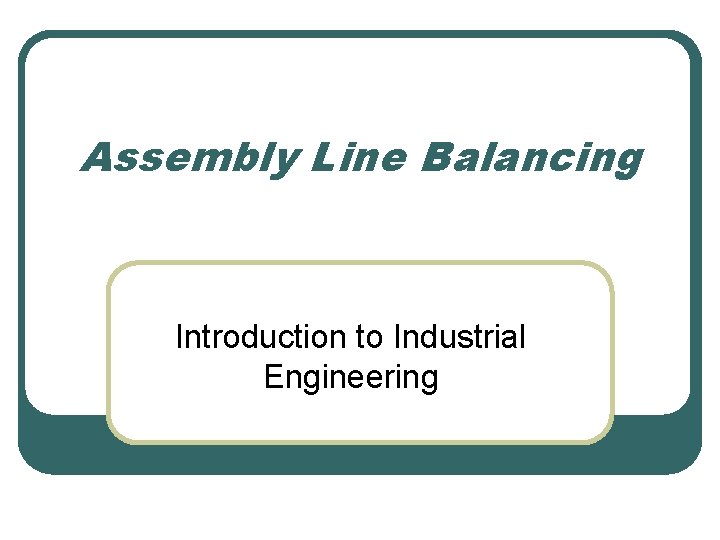 Assembly Line Balancing

Introduction to Industrial Engineering